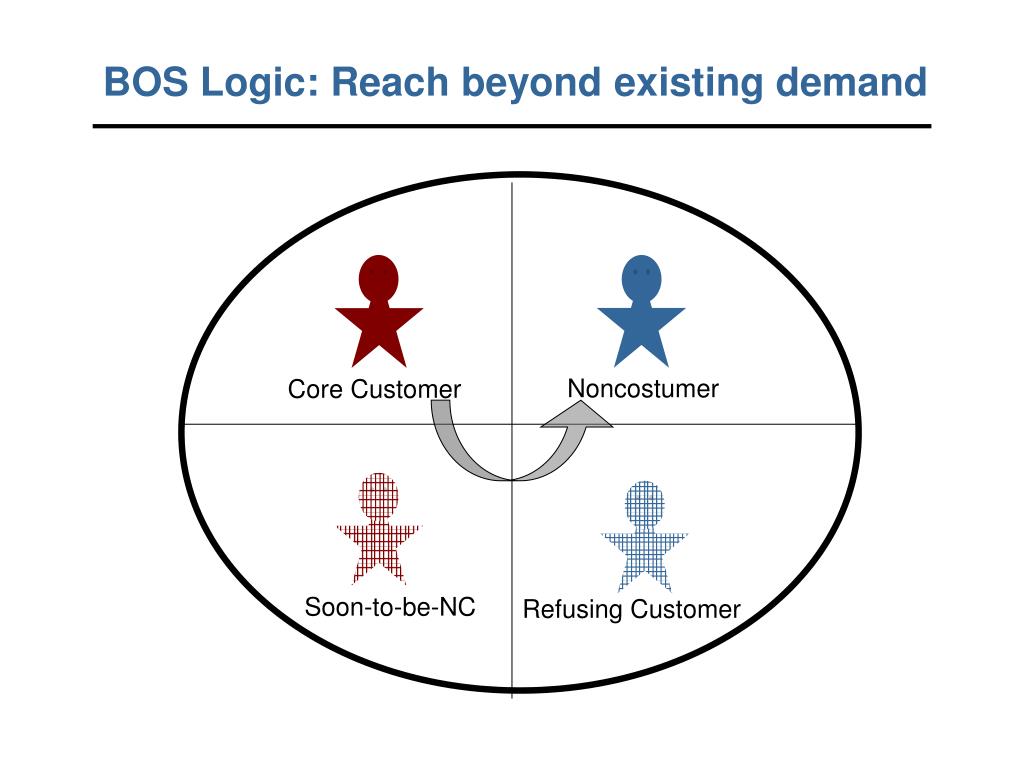 BOS Logic: Reach beyond existing demand

Core Customer

Noncostumer

Soon-to-be-NC

Refusing Customer